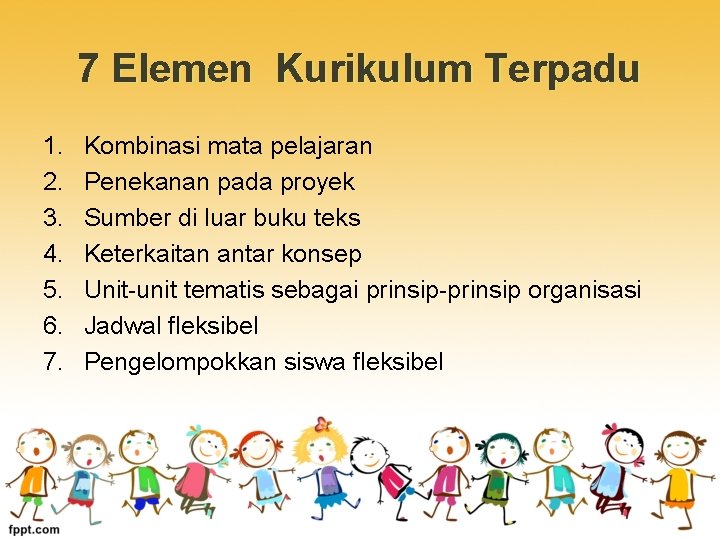 7 Elemen Kurikulum Terpadu

1. Kombinasi mata pelajaran
2. Penekanan pada proyek
3. Sumber di luar buku teks
4. Keterkaitan antar konsep
5. Unit-unit tematis sebagai prinsip-prinsip organisasi
6. Jadwal fleksibel
7. Pengelompokkan siswa fleksibel

fppt.com